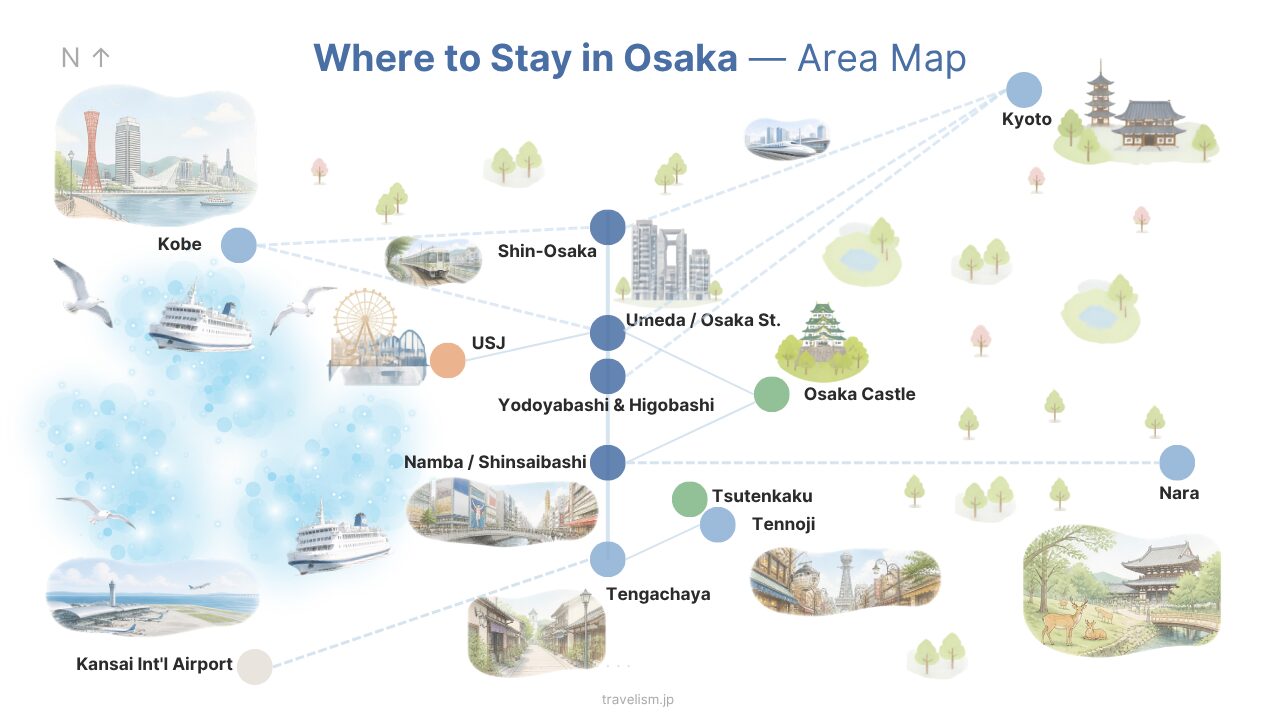 N ↑

Where to Stay in Osaka — Area Map

Kyoto

Kobe

Shin-Osaka

Umeda / Osaka St.

USJ

Yodoyabashi & Higobashi

Osaka Castle

Namba / Shinsaibashi

Nara

Tsutenkaku

Tennoji

Tengachaya

Kansai Int'l Airport

travelism.jp